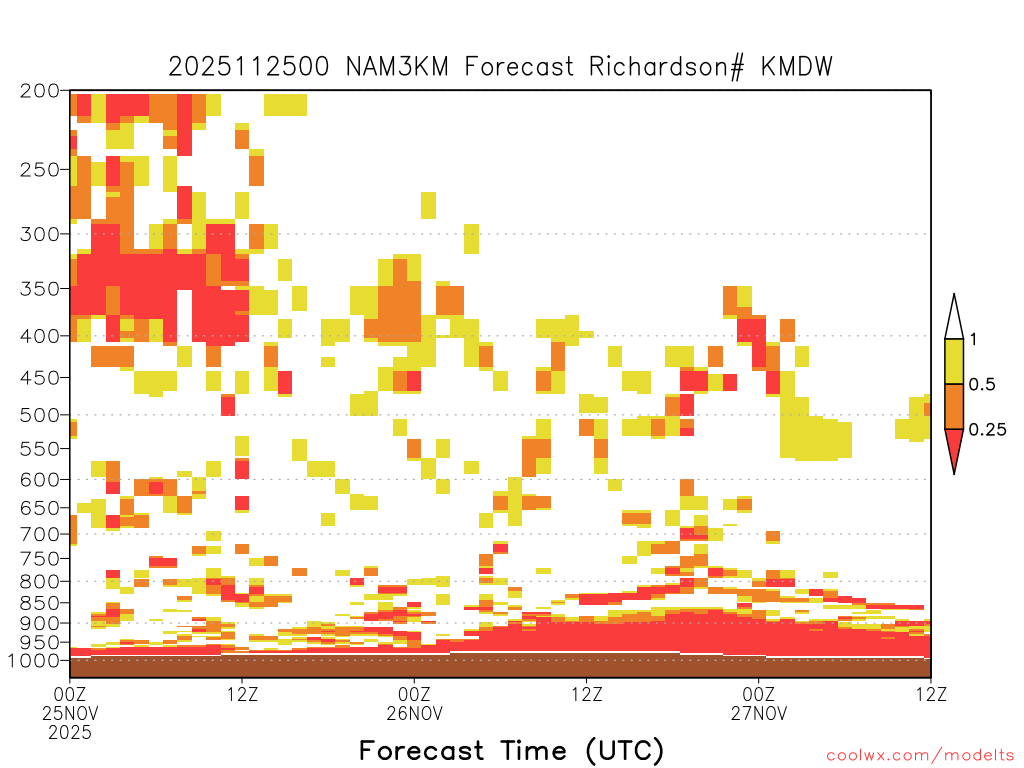 2025112500 NAM3KM Forecast Richardson# KMDW

200
250
300
350
400
450
500
550
600
650
700
750
800
850
900
950
1000

1
0.5
0.25

00Z
25NOV
2025
12Z
00Z
26NOV
12Z
00Z
27NOV
12Z

Forecast Time (UTC)

coolwx.com/modelts